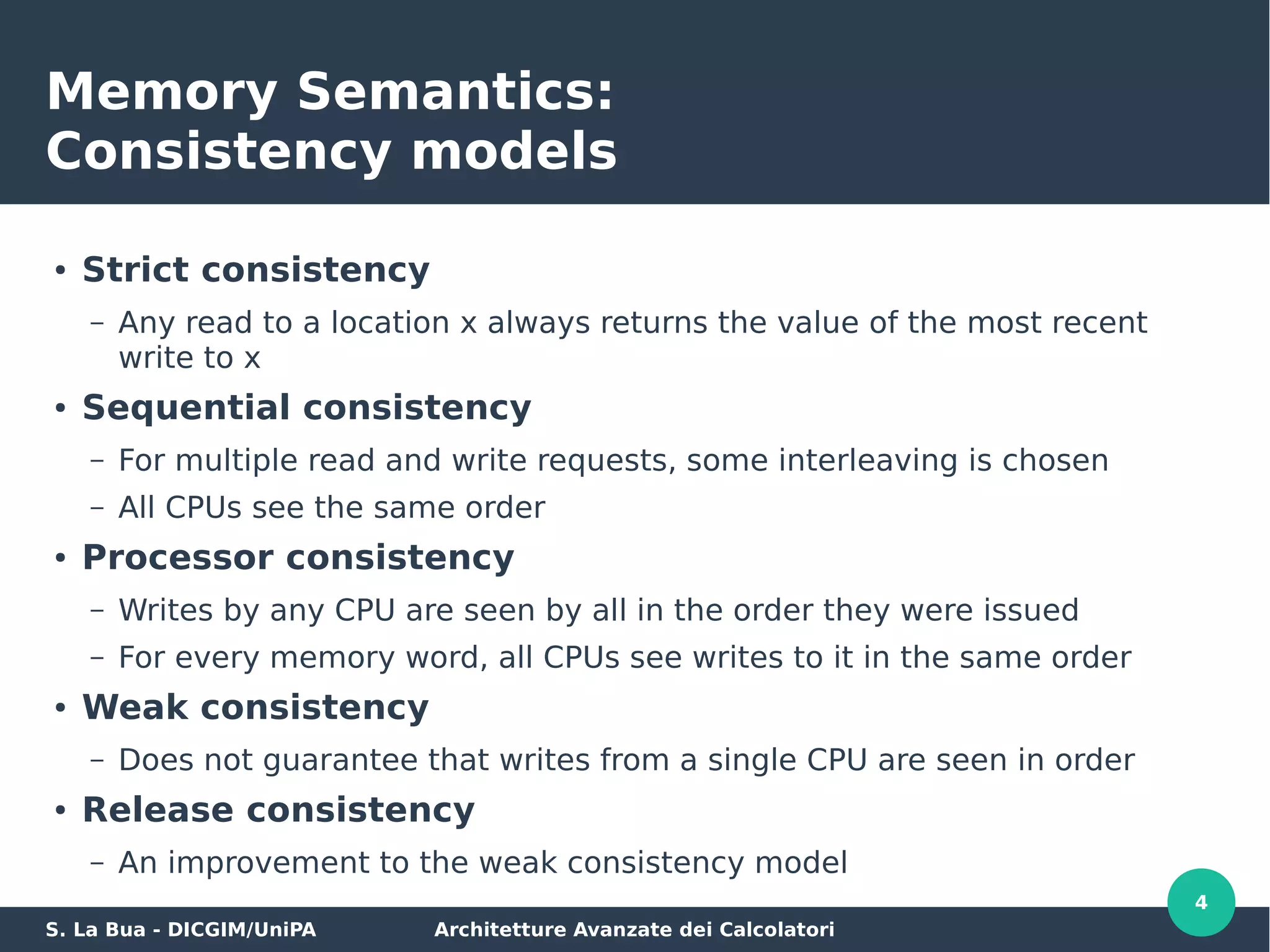 Memory Semantics:
Consistency models

• Strict consistency
– Any read to a location x always returns the value of the most recent write to x
• Sequential consistency
– For multiple read and write requests, some interleaving is chosen
– All CPUs see the same order
• Processor consistency
– Writes by any CPU are seen by all in the order they were issued
– For every memory word, all CPUs see writes to it in the same order
• Weak consistency
– Does not guarantee that writes from a single CPU are seen in order
• Release consistency
– An improvement to the weak consistency model

4

S. La Bua - DICGIM/UniPA Architetture Avanzate dei Calcolatori